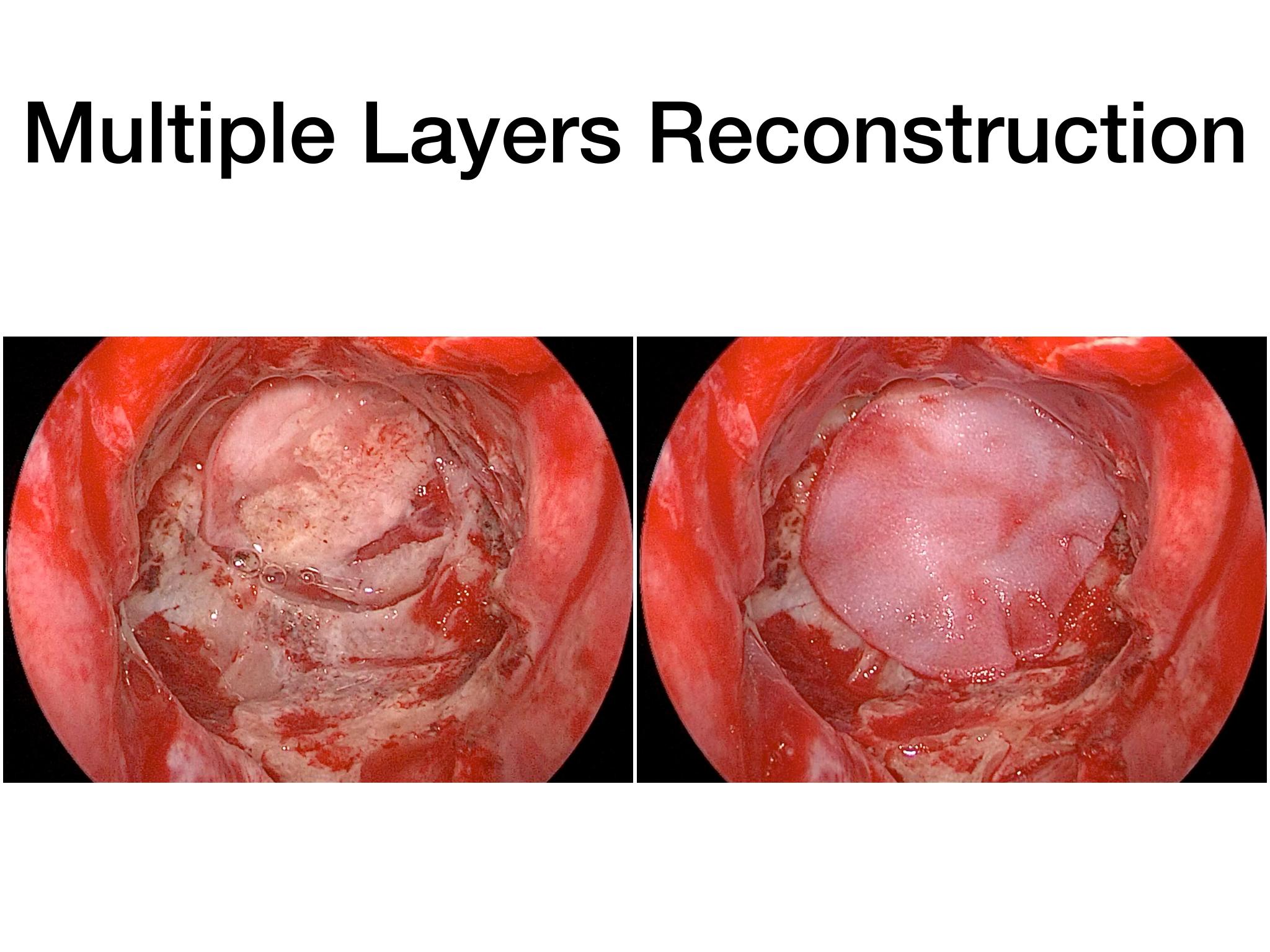 Multiple Layers Reconstruction